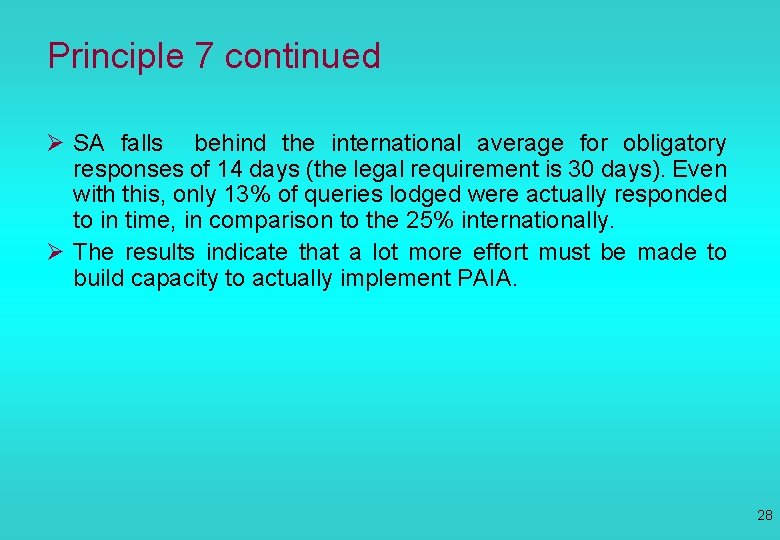 Principle 7 continued

➢ SA falls behind the international average for obligatory responses of 14 days (the legal requirement is 30 days). Even with this, only 13% of queries lodged were actually responded to in time, in comparison to the 25% internationally.

➢ The results indicate that a lot more effort must be made to build capacity to actually implement PAIA.

28